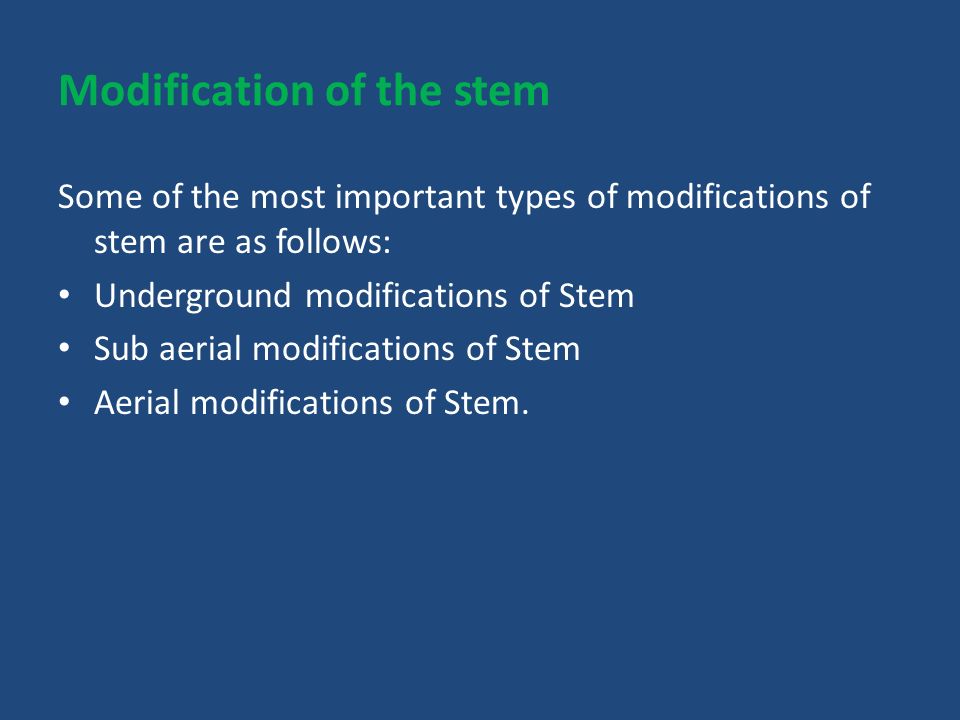 Modification of the stem

Some of the most important types of modifications of stem are as follows:

• Underground modifications of Stem
• Sub aerial modifications of Stem
• Aerial modifications of Stem.